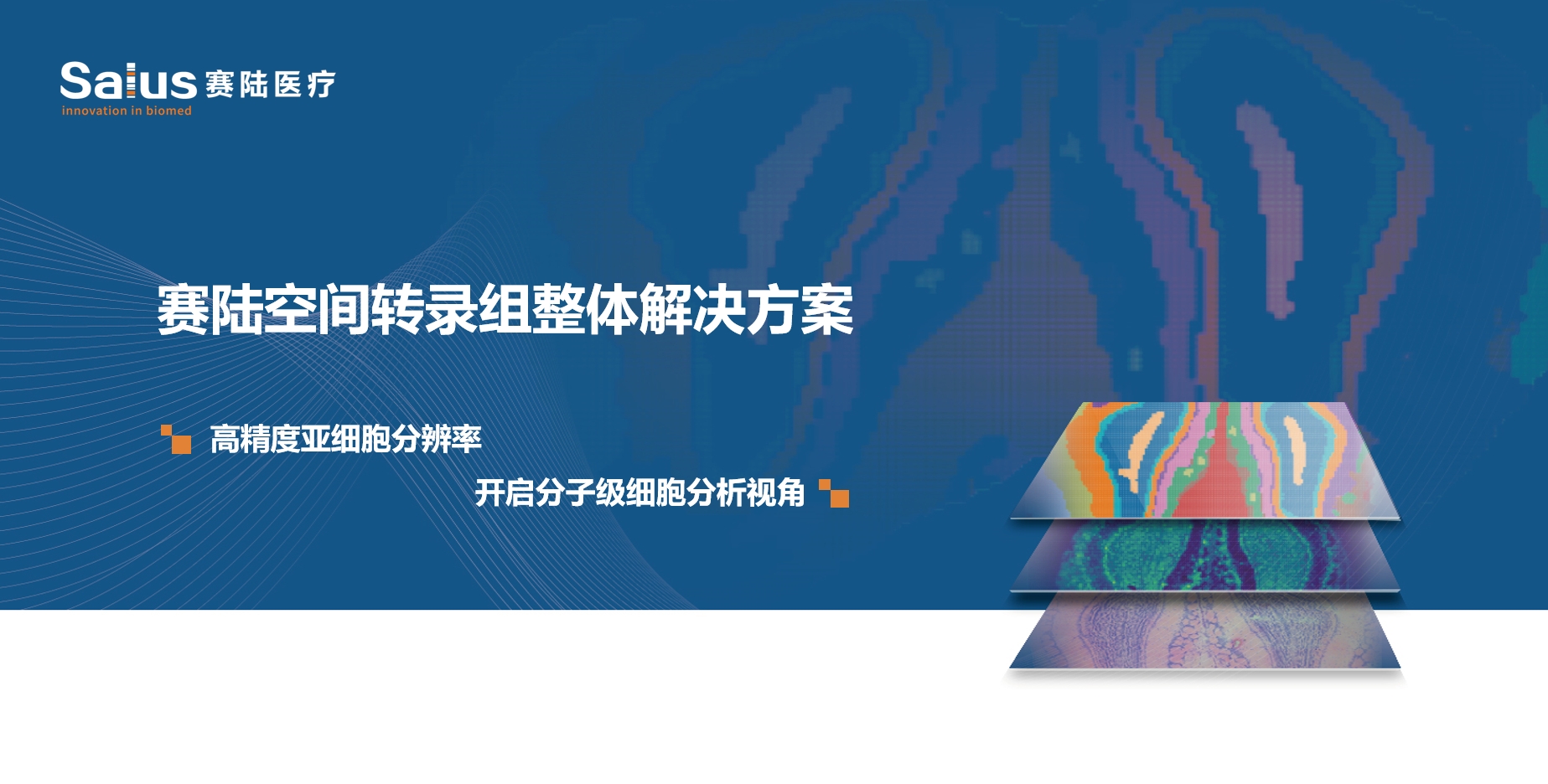 Salus 赛陆医疗
innovation in biomed

赛陆空间转录组整体解决方案

高精度亚细胞分辨率

开启分子级细胞分析视角